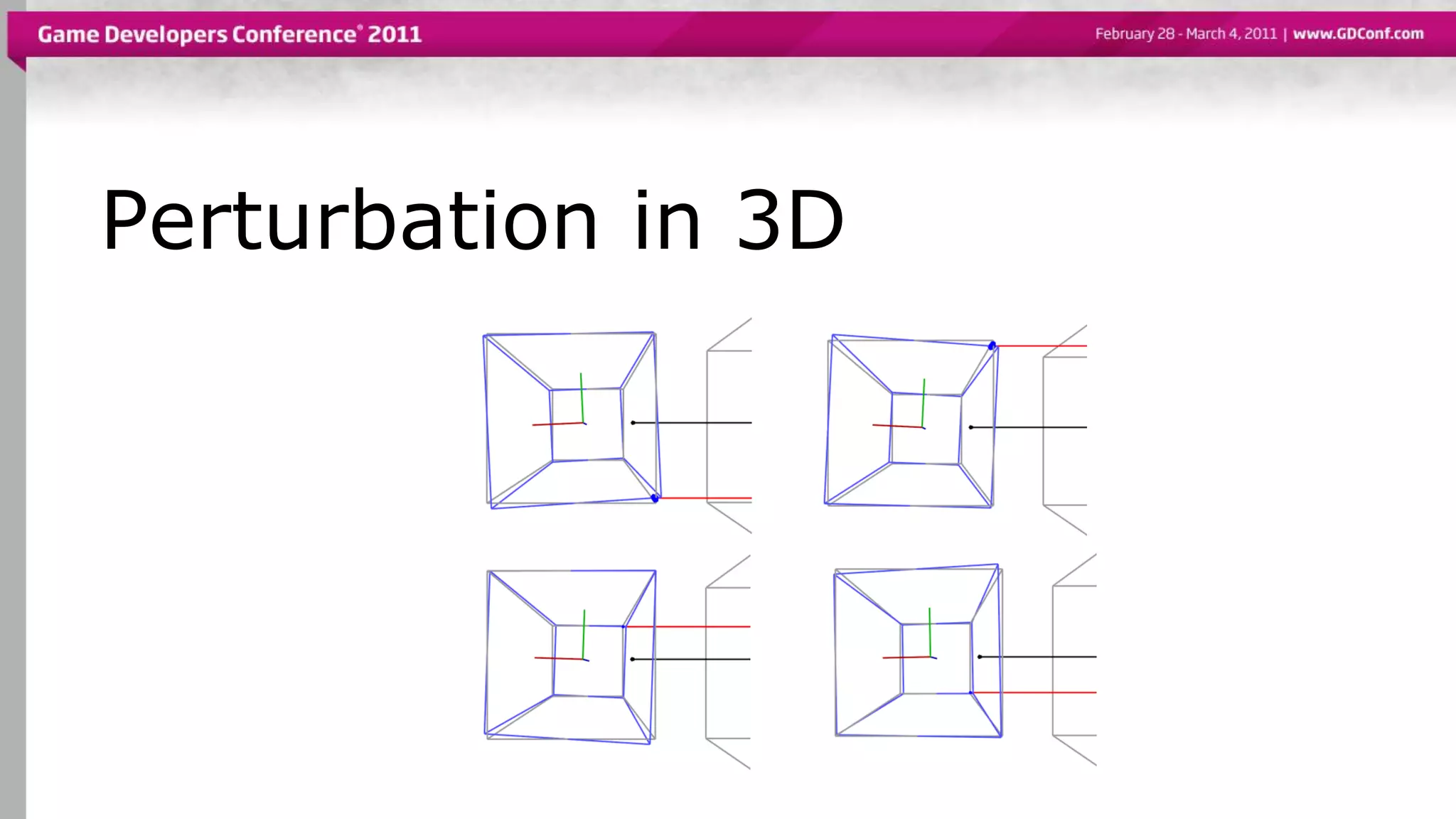 Game Developers Conference® 2011

February 28 - March 4, 2011 | www.GDConf.com

Perturbation in 3D